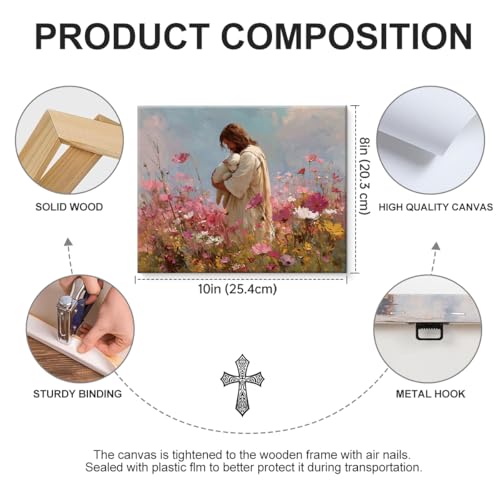 PRODUCT COMPOSITION

SOLID WOOD

8in (20.3 cm)

HIGH QUALITY CANVAS

10in (25.4cm)

STURDY BINDING

METAL HOOK

The canvas is tightened to the wooden frame with air nails. Sealed with plastic flm to better protect it during transportation.